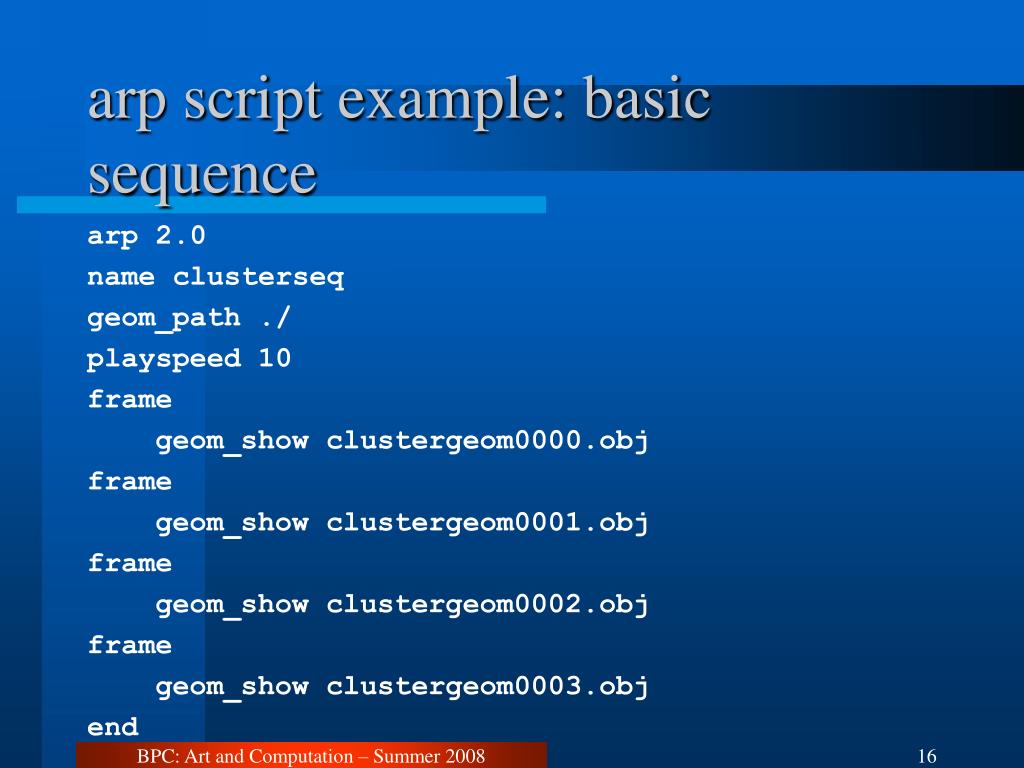 arp script example: basic sequence

arp 2.0
name clusterseq
geom_path ./
playspeed 10
frame
    geom_show clustergeom0000.obj
frame
    geom_show clustergeom0001.obj
frame
    geom_show clustergeom0002.obj
frame
    geom_show clustergeom0003.obj
end

BPC: Art and Computation – Summer 2008

16